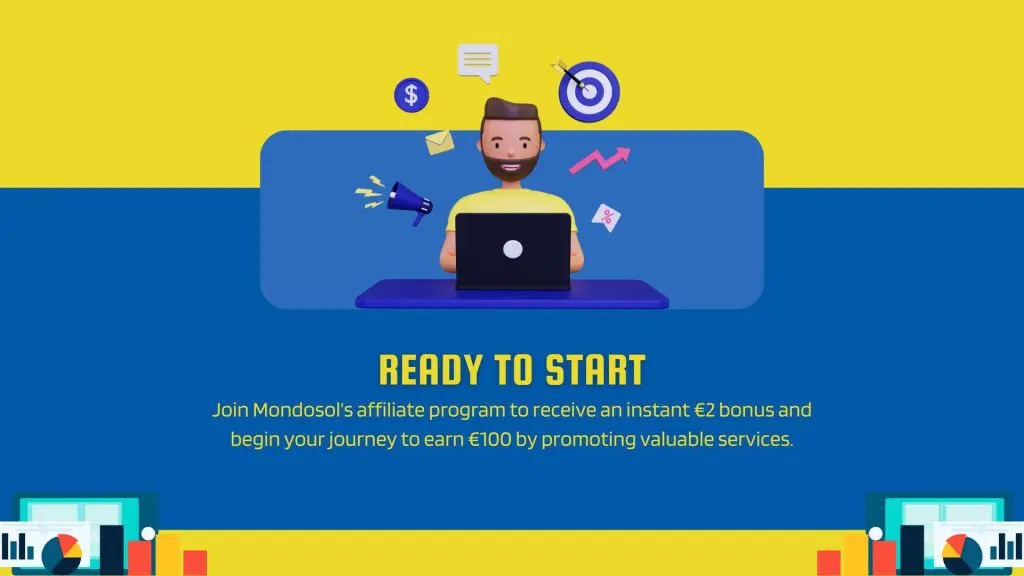 $

%

READY TO START

Join Mondosol's affiliate program to receive an instant €2 bonus and begin your journey to earn €100 by promoting valuable services.